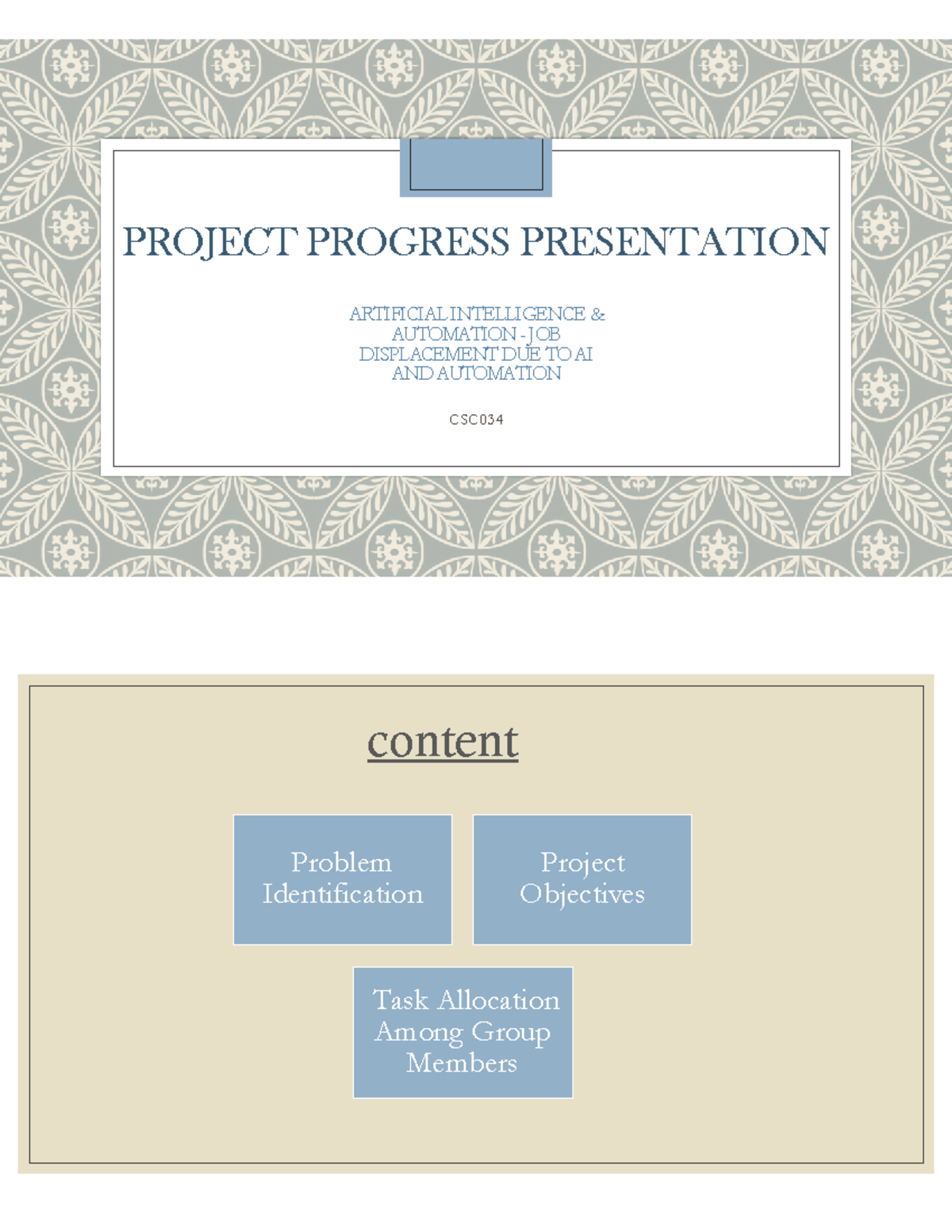 PROJECT PROGRESS PRESENTATION

ARTIFICIAL INTELLIGENCE & AUTOMATION - JOB DISPLACEMENT DUE TO AI AND AUTOMATION

CSC034

content

Problem Identification

Project Objectives

Task Allocation Among Group Members